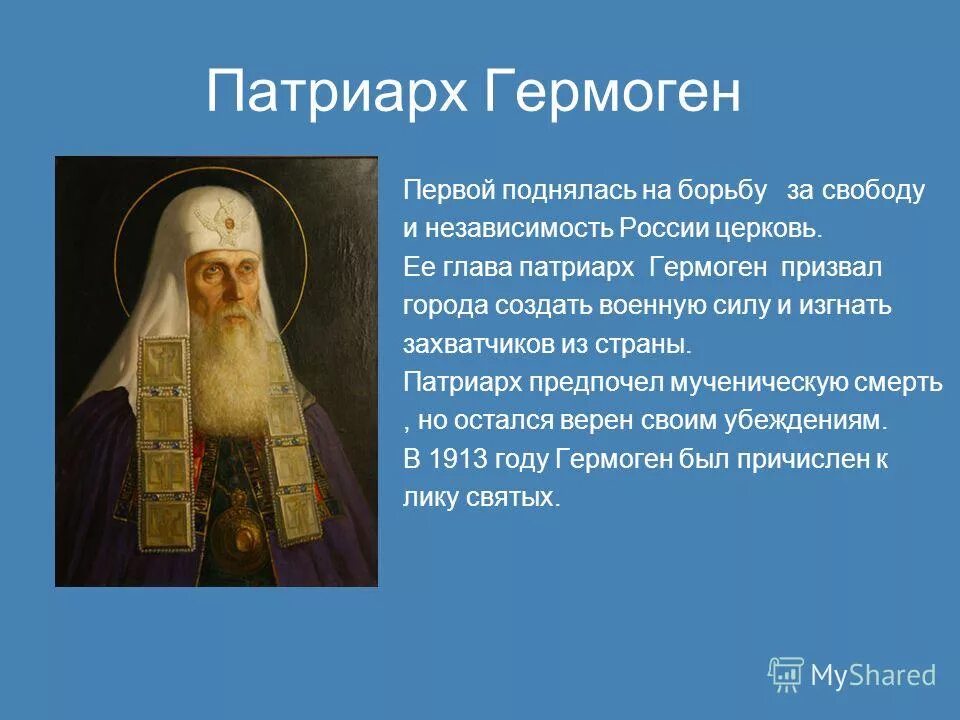 Патриарх Гермоген

Первой поднялась на борьбу за свободу и независимость России церковь.
Ее глава патриарх Гермоген призвал города создать военную силу и изгнать захватчиков из страны.
Патриарх предпочел мученическую смерть , но остался верен своим убеждениям.
В 1913 году Гермоген был причислен к лику святых.

MyShared